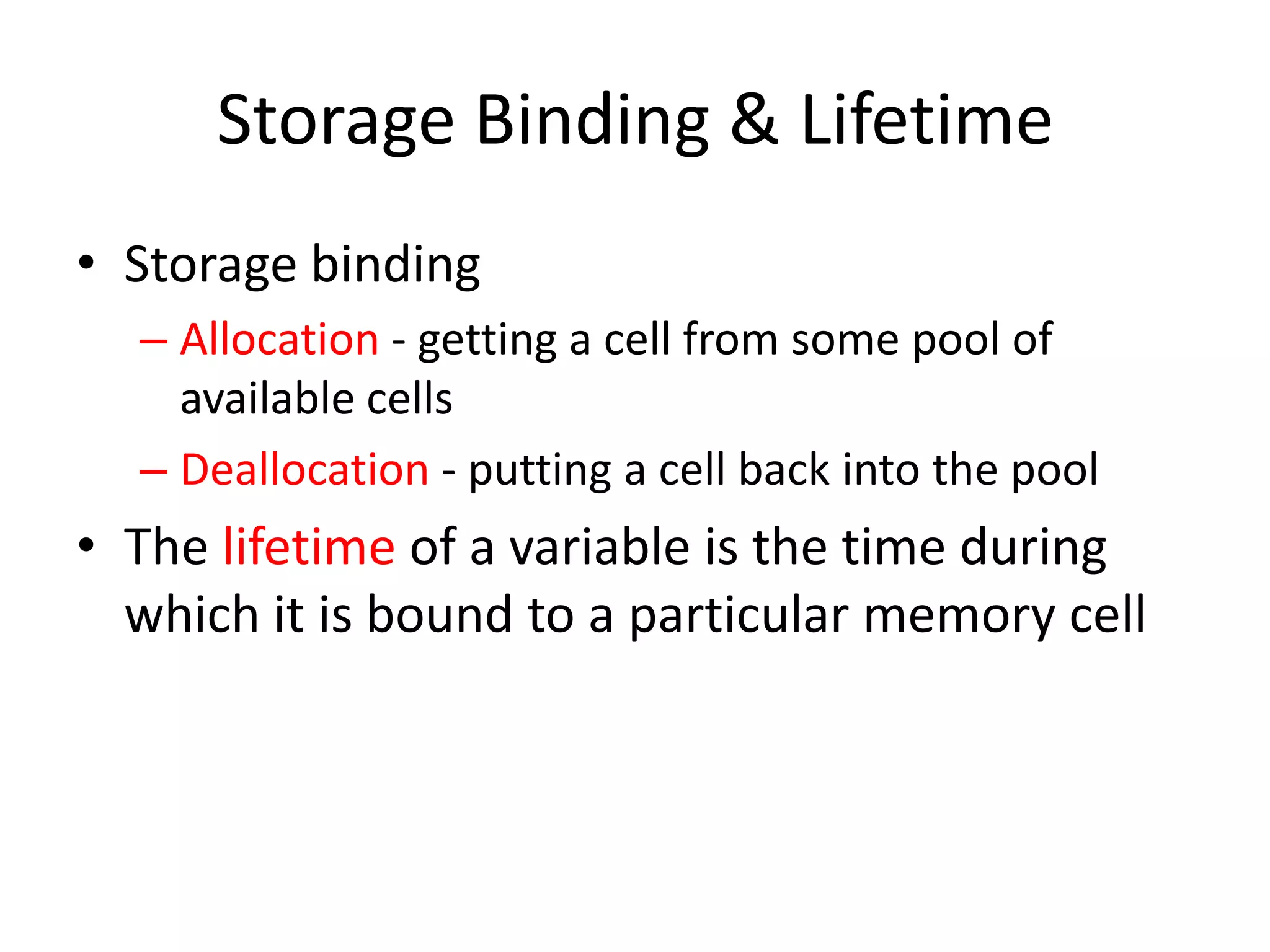 Storage Binding & Lifetime

• Storage binding

– Allocation - getting a cell from some pool of available cells

– Deallocation - putting a cell back into the pool

• The lifetime of a variable is the time during which it is bound to a particular memory cell